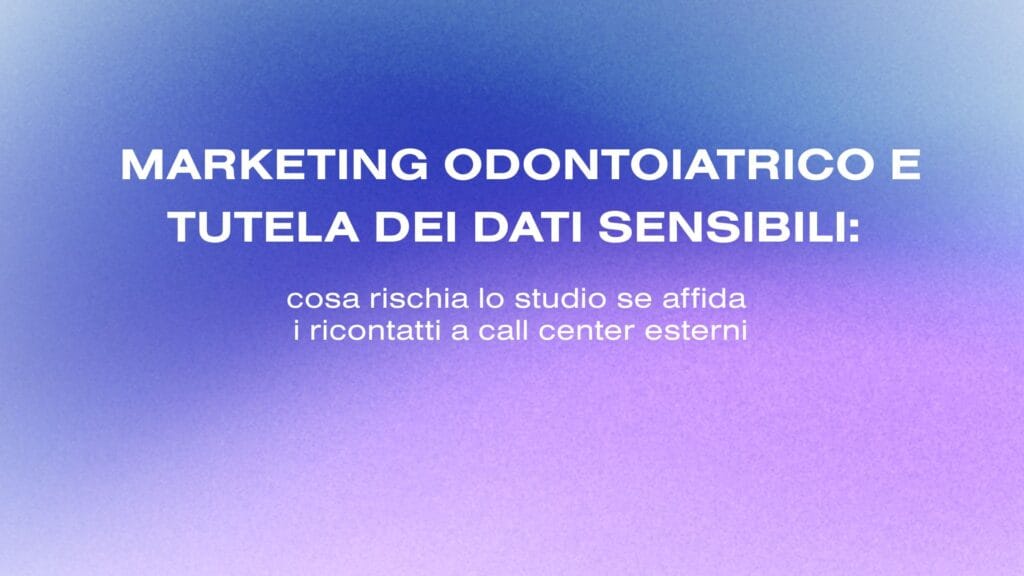 MARKETING ODONTOIATRICO E TUTELA DEI DATI SENSIBILI:

cosa rischia lo studio se affida i ricontatti a call center esterni